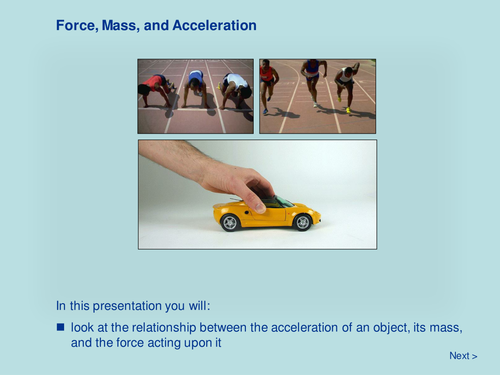 Force, Mass, and Acceleration

In this presentation you will:

■ look at the relationship between the acceleration of an object, its mass, and the force acting upon it

Next >